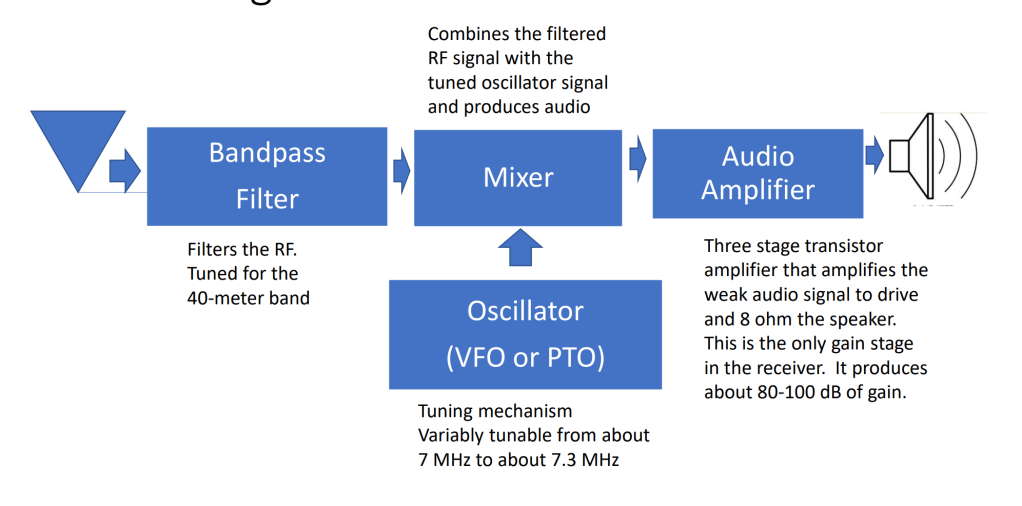 Combines the filtered RF signal with the tuned oscillator signal and produces audio

Bandpass Filter

Mixer

Audio Amplifier

Filters the RF. Tuned for the 40-meter band

Oscillator (VFO or PTO)

Three stage transistor amplifier that amplifies the weak audio signal to drive and 8 ohm the speaker. This is the only gain stage in the receiver. It produces about 80-100 dB of gain.

Tuning mechanism Variably tunable from about 7 MHz to about 7.3 MHz